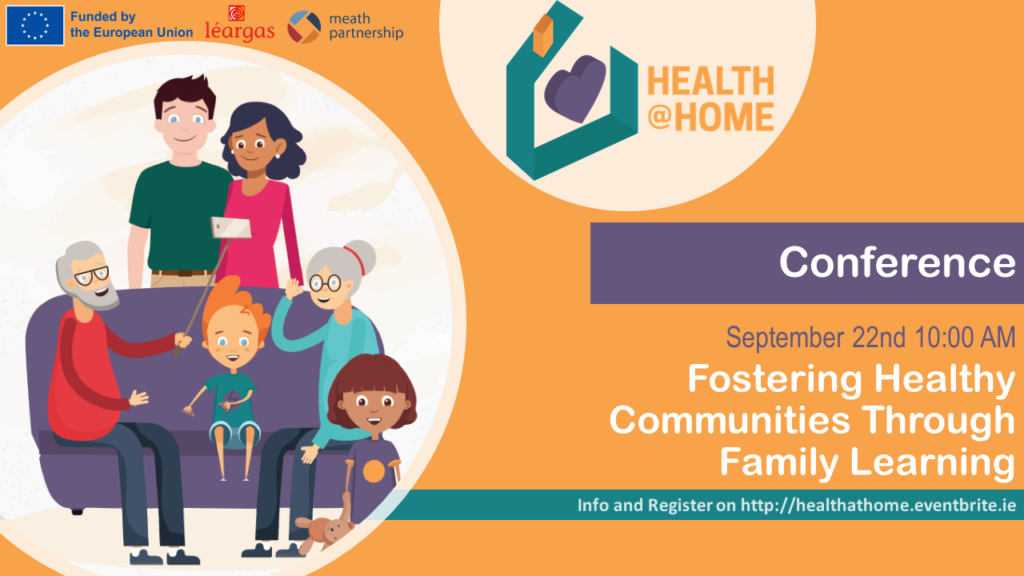 Funded by the European Union

léargas

meath partnership

HEALTH @HOME

Conference

September 22nd 10:00 AM

Fostering Healthy Communities Through Family Learning

Info and Register on http://healthathome.eventbrite.ie